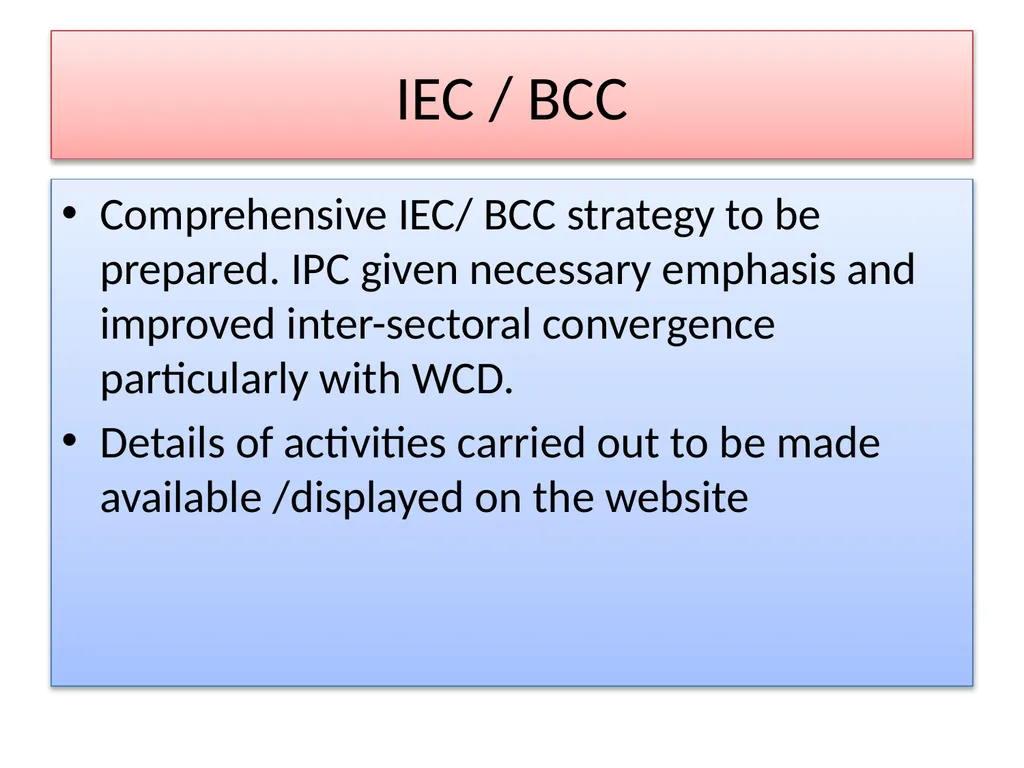 IEC / BCC

• Comprehensive IEC/ BCC strategy to be prepared. IPC given necessary emphasis and improved inter-sectoral convergence particularly with WCD.

• Details of activities carried out to be made available /displayed on the website